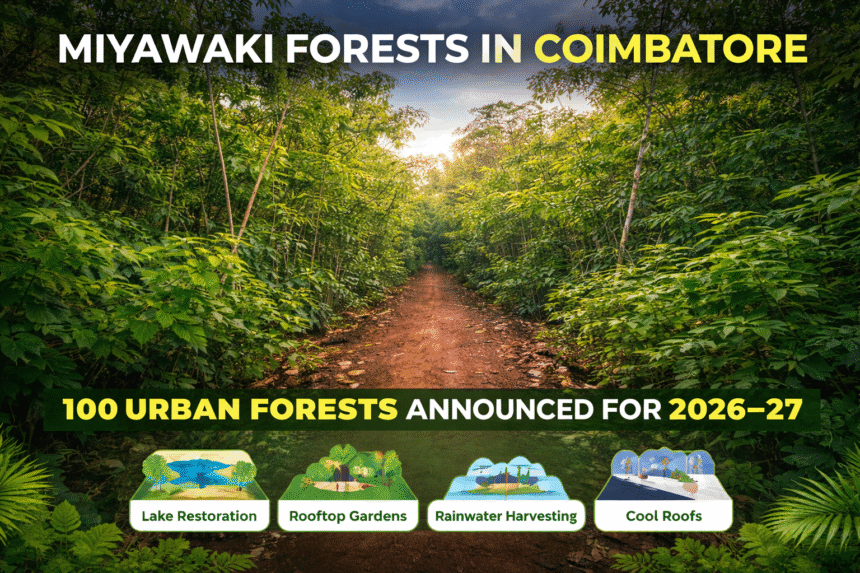 MIYAWAKI FORESTS IN COIMBATORE

100 URBAN FORESTS ANNOUNCED FOR 2026–27

Lake Restoration

Rooftop Gardens

Rainwater Harvesting

Cool Roofs